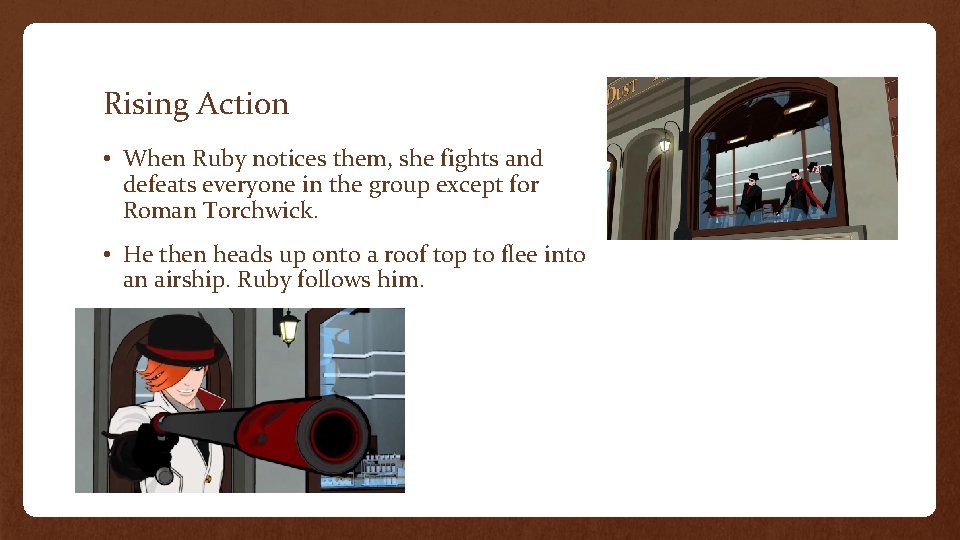 Rising Action

• When Ruby notices them, she fights and defeats everyone in the group except for Roman Torchwick.

• He then heads up onto a roof top to flee into an airship. Ruby follows him.

DUST